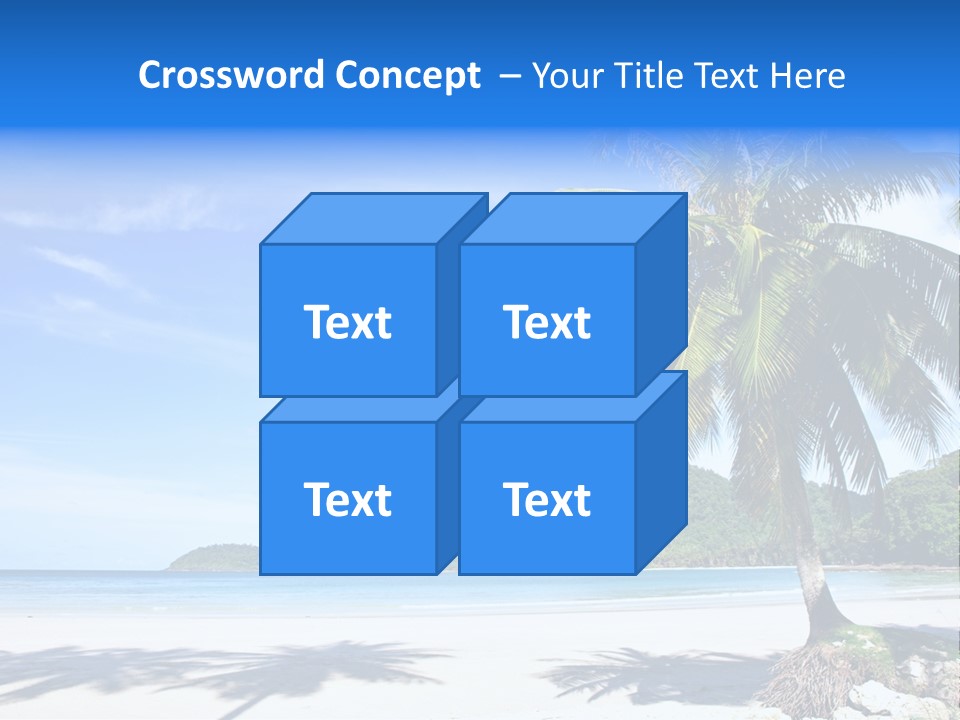 Crossword Concept – Your Title Text Here

Text

Text

Text

Text